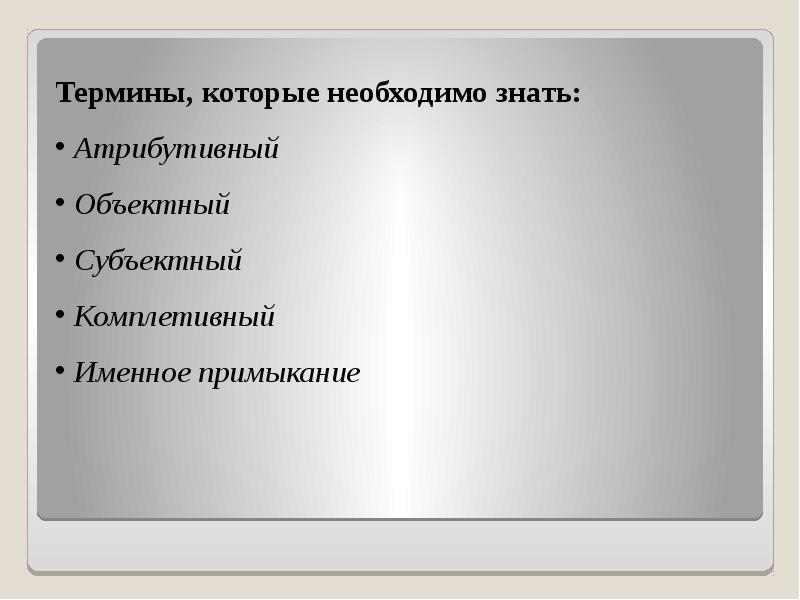 Термины, которые необходимо знать:

• Атрибутивный

• Объектный

• Субъектный

• Комплетивный

• Именное примыкание